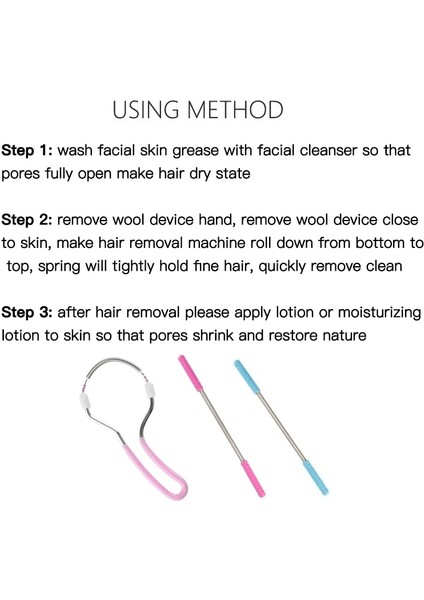 USING METHOD

Step 1: wash facial skin grease with facial cleanser so that pores fully open make hair dry state

Step 2: remove wool device hand, remove wool device close to skin, make hair removal machine roll down from bottom to top, spring will tightly hold fine hair, quickly remove clean

Step 3: after hair removal please apply lotion or moisturizing lotion to skin so that pores shrink and restore nature